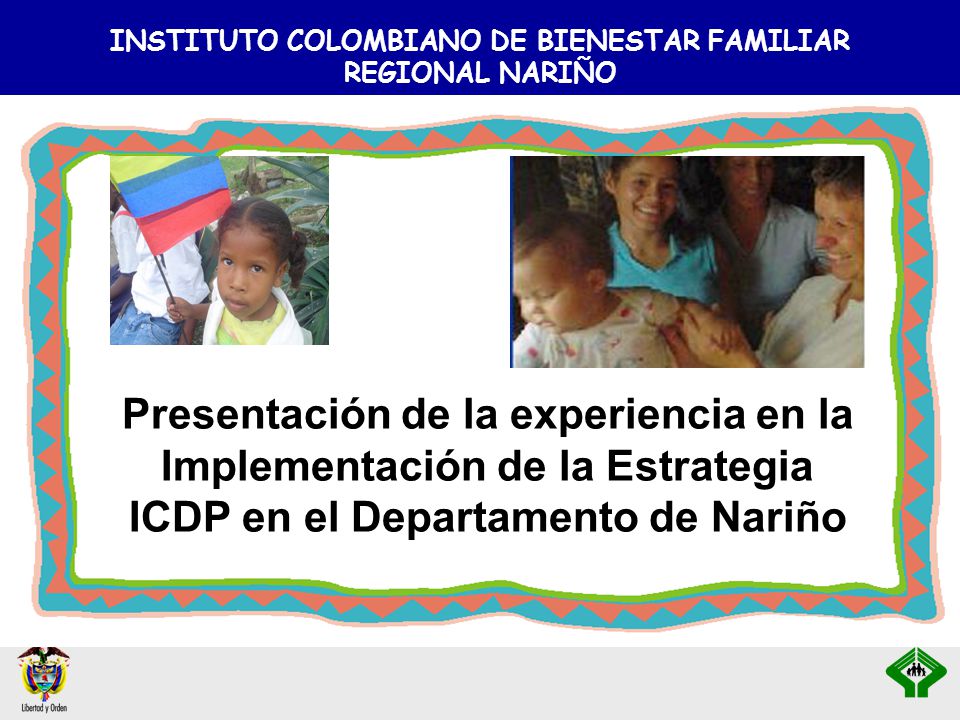 INSTITUTO COLOMBIANO DE BIENESTAR FAMILIAR
REGIONAL NARIÑO

Presentación de la experiencia en la Implementación de la Estrategia ICDP en el Departamento de Nariño

Libertad y Orden